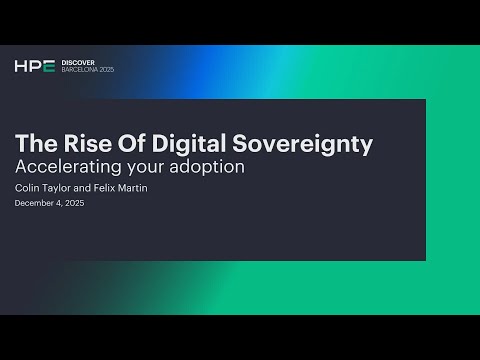 HPE DISCOVER BARCELONA 2025

The Rise Of Digital Sovereignty
Accelerating your adoption

Colin Taylor and Felix Martin

December 4, 2025